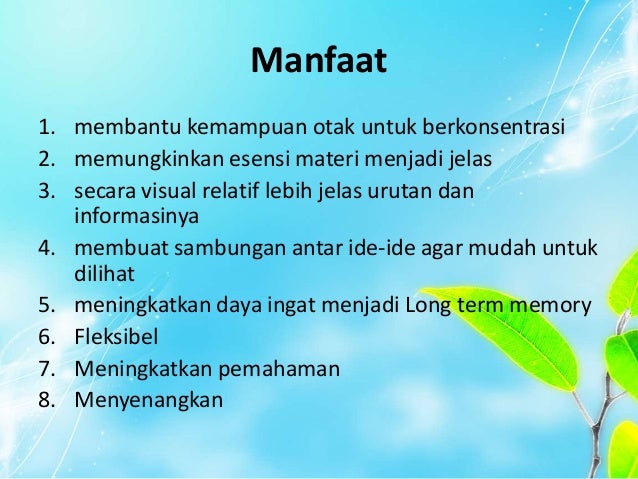 Manfaat

1. membantu kemampuan otak untuk berkonsentrasi
2. memungkinkan esensi materi menjadi jelas
3. secara visual relatif lebih jelas urutan dan informasinya
4. membuat sambungan antar ide-ide agar mudah untuk dilihat
5. meningkatkan daya ingat menjadi Long term memory
6. Fleksibel
7. Meningkatkan pemahaman
8. Menyenangkan